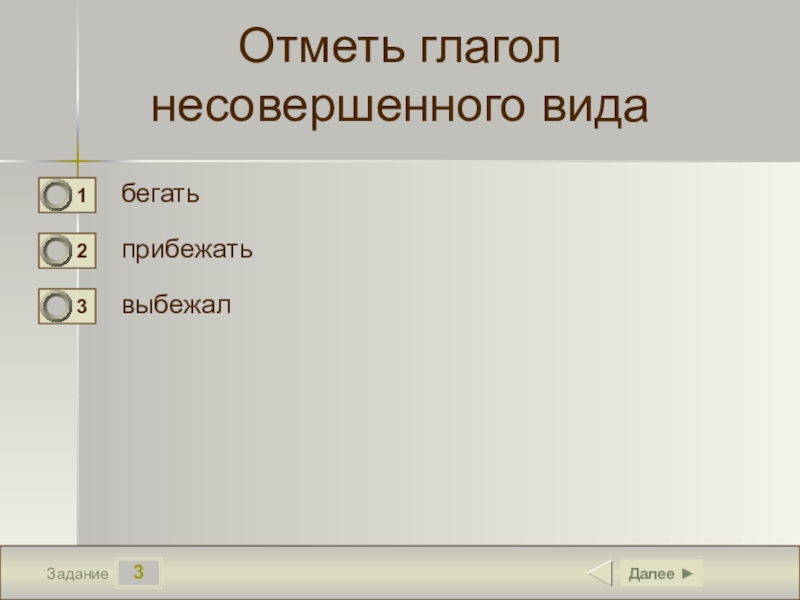 Отметь глагол несовершенного вида

1 бегать

2 прибежать

3 выбежал

Задание 3

Далее ►